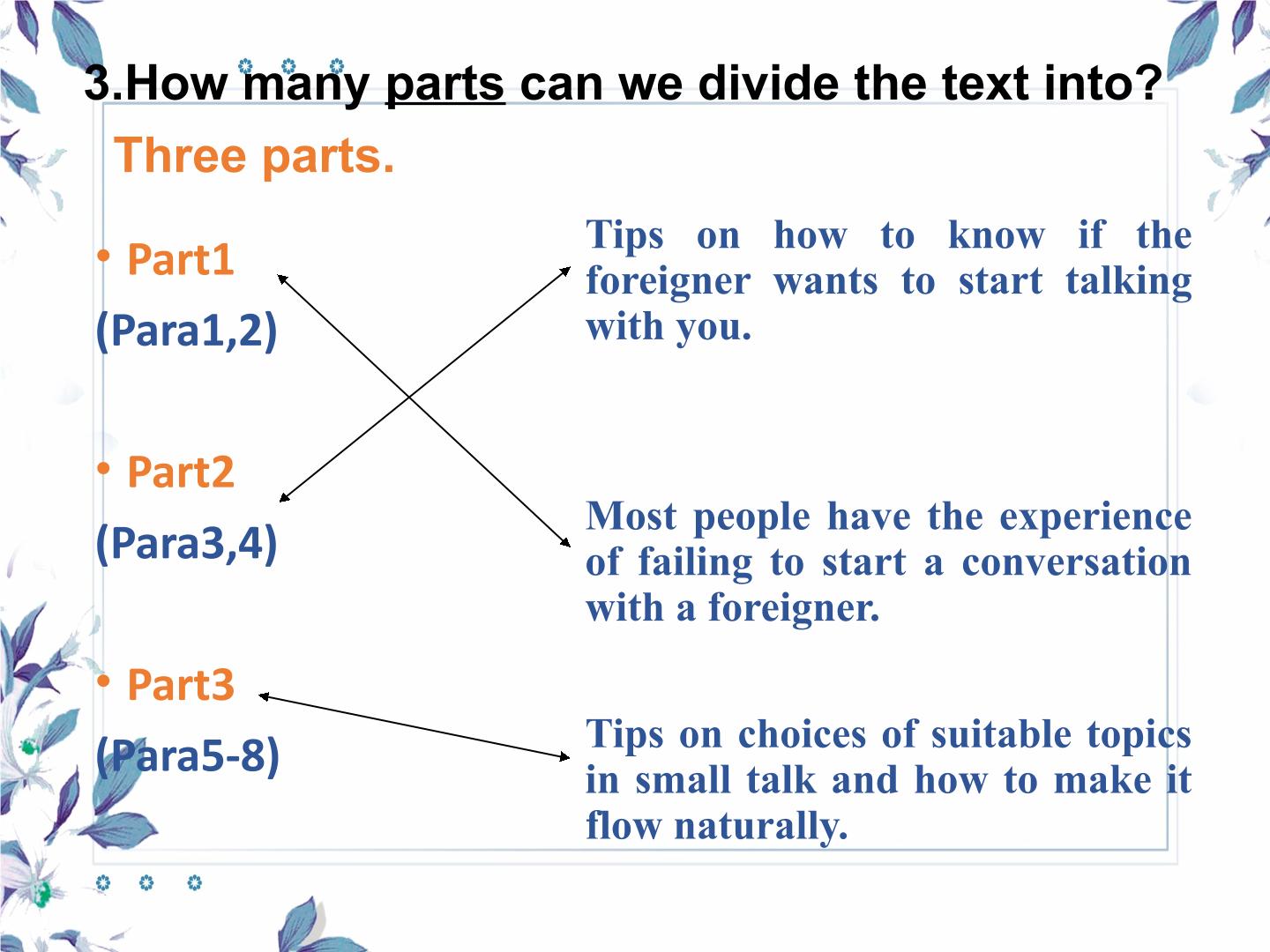 3.How many parts can we divide the text into?

Three parts.

• Part1
(Para1,2)

• Part2
(Para3,4)

• Part3
(Para5-8)

Tips on how to know if the foreigner wants to start talking with you.

Most people have the experience of failing to start a conversation with a foreigner.

Tips on choices of suitable topics in small talk and how to make it flow naturally.